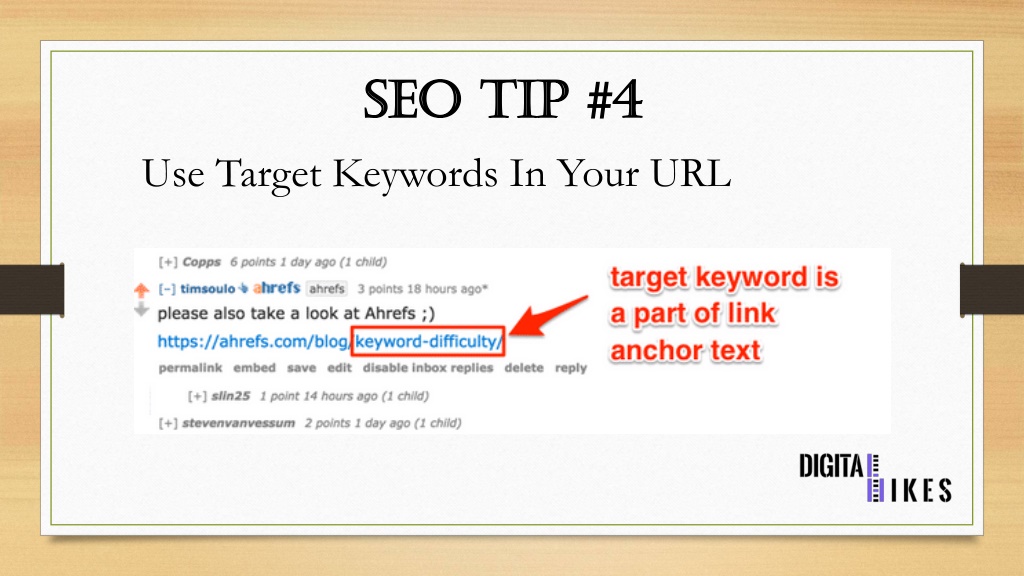 SEO TIP #4

Use Target Keywords In Your URL

[+] Copps 6 points 1 day ago (1 child)

[–] timsoulo ahrefs ahrefs 3 points 18 hours ago*

please also take a look at Ahrefs ;)

https://ahrefs.com/blog/keyword-difficulty/

permalink embed save edit disable inbox replies delete reply

[+] slin25 1 point 14 hours ago (1 child)

[+] stevenvanvessum 2 points 1 day ago (1 child)

target keyword is a part of link anchor text

DIGITA HIKES